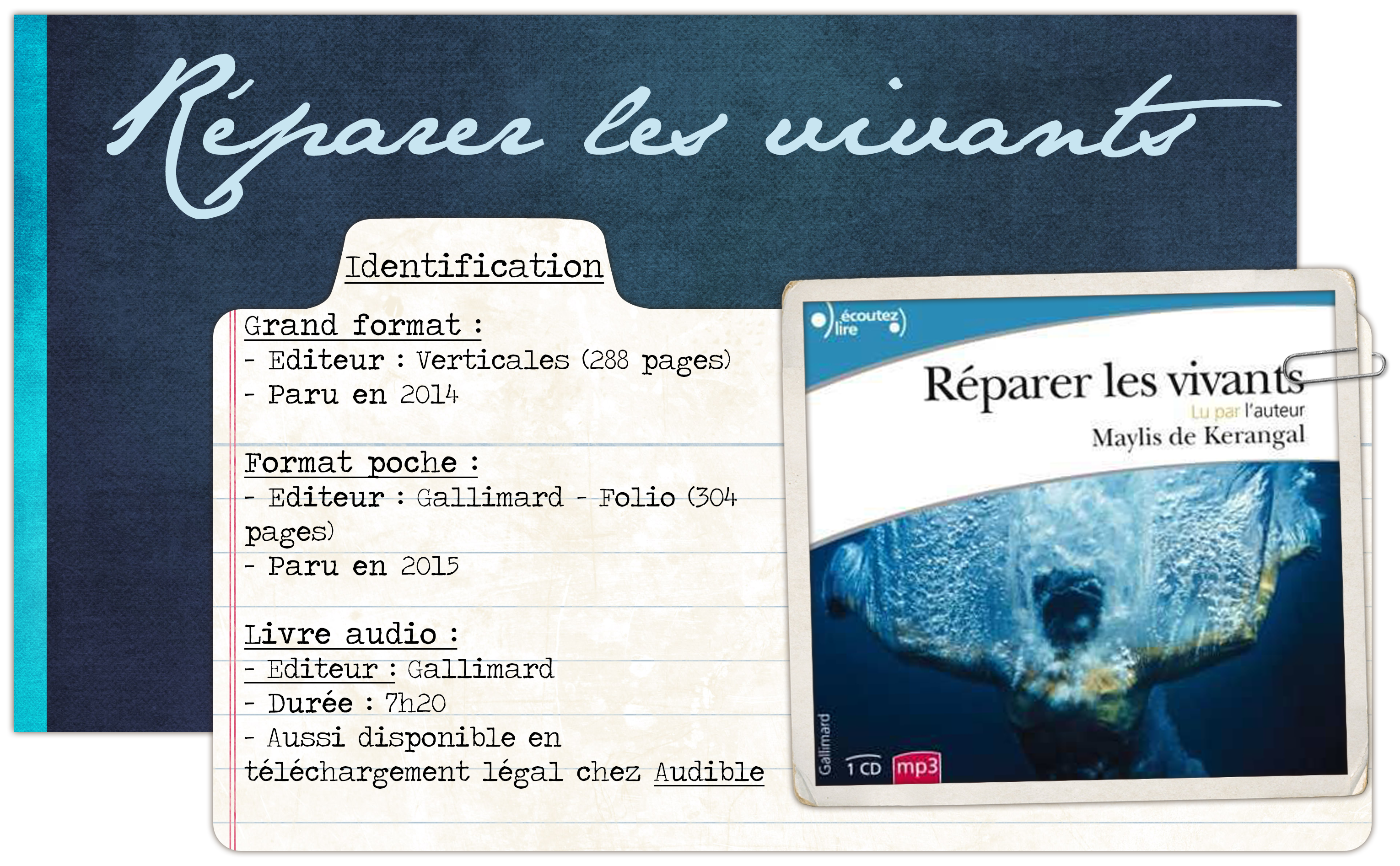 Réparer les vivants

Identification

Grand format :
- Editeur : Verticales (288 pages)
- Paru en 2014

Format poche :
- Editeur : Gallimard - Folio (304 pages)
- Paru en 2015

Livre audio :
- Editeur : Gallimard
- Durée : 7h20
- Aussi disponible en téléchargement légal chez Audible

écoutez lire

Réparer les vivants
Lu par l'auteur
Maylis de Kerangal

Gallimard
1 CD mp3